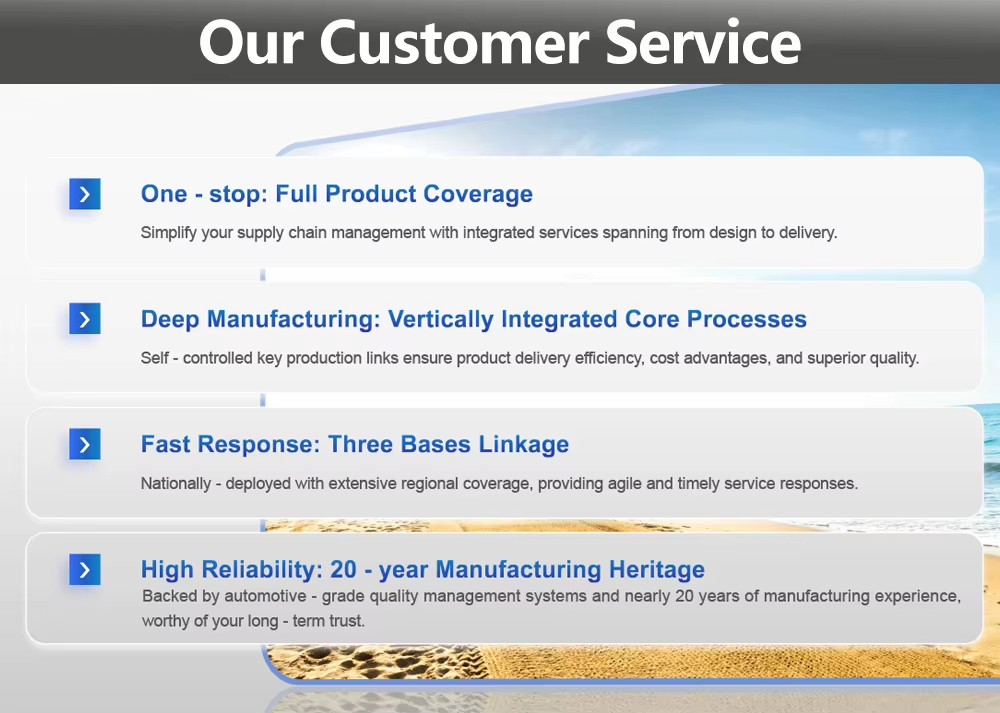 Our Customer Service

One - stop: Full Product Coverage

Simplify your supply chain management with integrated services spanning from design to delivery.

Deep Manufacturing: Vertically Integrated Core Processes

Self - controlled key production links ensure product delivery efficiency, cost advantages, and superior quality.

Fast Response: Three Bases Linkage

Nationally - deployed with extensive regional coverage, providing agile and timely service responses.

High Reliability: 20 - year Manufacturing Heritage

Backed by automotive - grade quality management systems and nearly 20 years of manufacturing experience, worthy of your long - term trust.